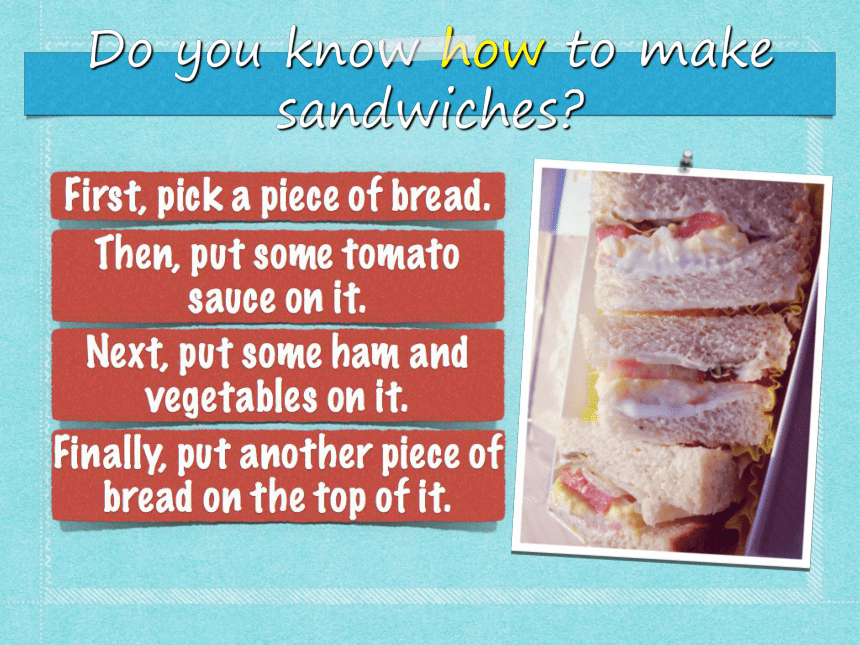 Do you know how to make sandwiches?

First, pick a piece of bread.

Then, put some tomato sauce on it.

Next, put some ham and vegetables on it.

Finally, put another piece of bread on the top of it.